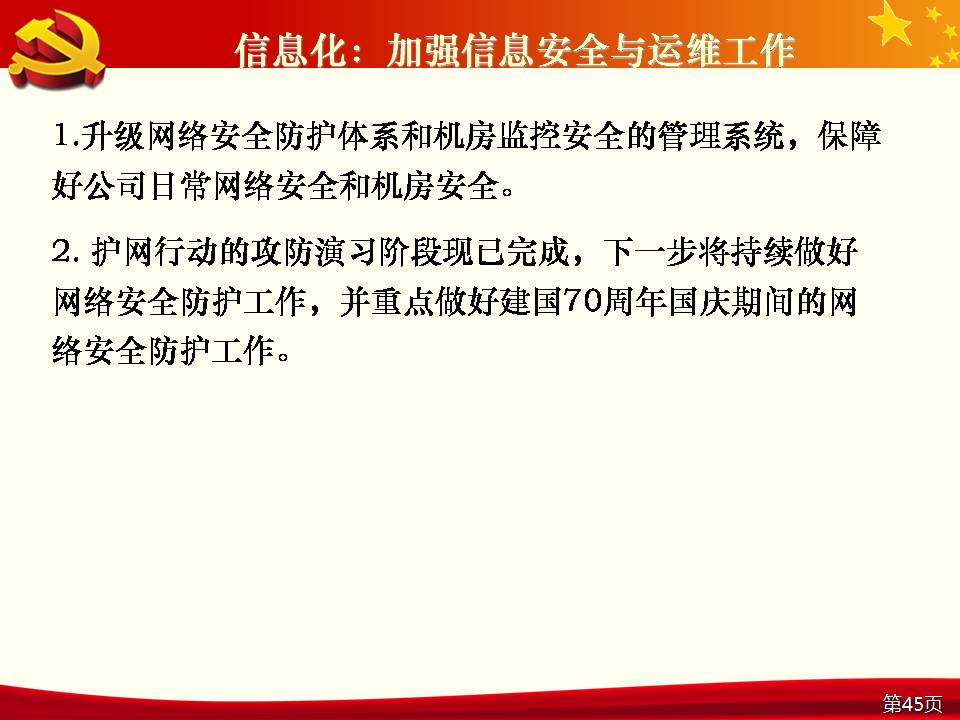 信息化：加强信息安全与运维工作

1.升级网络安全防护体系和机房监控安全的管理系统，保障好公司日常网络安全和机房安全。

2. 护网行动的攻防演习阶段现已完成，下一步将持续做好网络安全防护工作，并重点做好建国70周年国庆期间的网络安全防护工作。

第45页